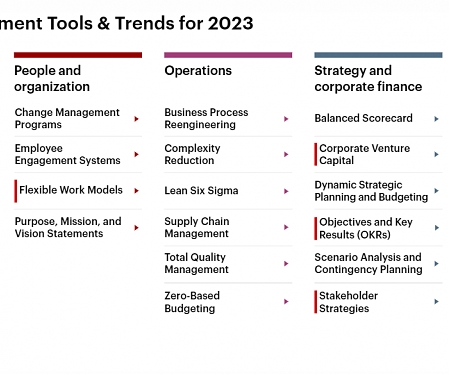 ment Tools & Trends for 2023

People and organization

Change Management Programs

Employee Engagement Systems

Flexible Work Models

Purpose, Mission, and Vision Statements

Operations

Business Process Reengineering

Complexity Reduction

Lean Six Sigma

Supply Chain Management

Total Quality Management

Zero-Based Budgeting

Strategy and corporate finance

Balanced Scorecard

Corporate Venture Capital

Dynamic Strategic Planning and Budgeting

Objectives and Key Results (OKRs)

Scenario Analysis and Contingency Planning

Stakeholder Strategies